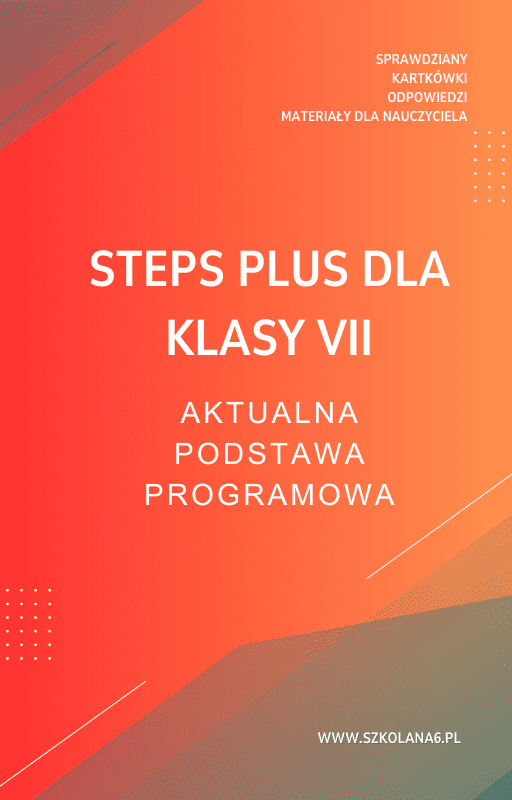 SPRAWDZIANY
KARTKÓWKI
ODPOWIEDZI
MATERIAŁY DLA NAUCZYCIELA

STEPS PLUS DLA KLASY VII

AKTUALNA PODSTAWA PROGRAMOWA

WWW.SZKOLANA6.PL